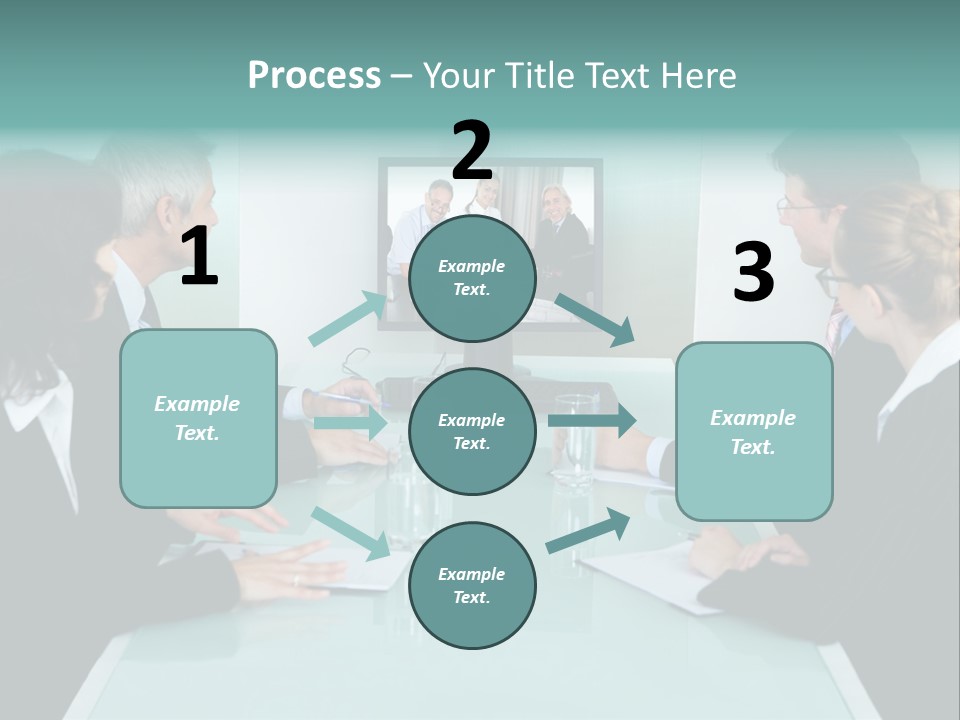 Process – Your Title Text Here

1

Example Text.

2

Example Text.

Example Text.

Example Text.

3

Example Text.